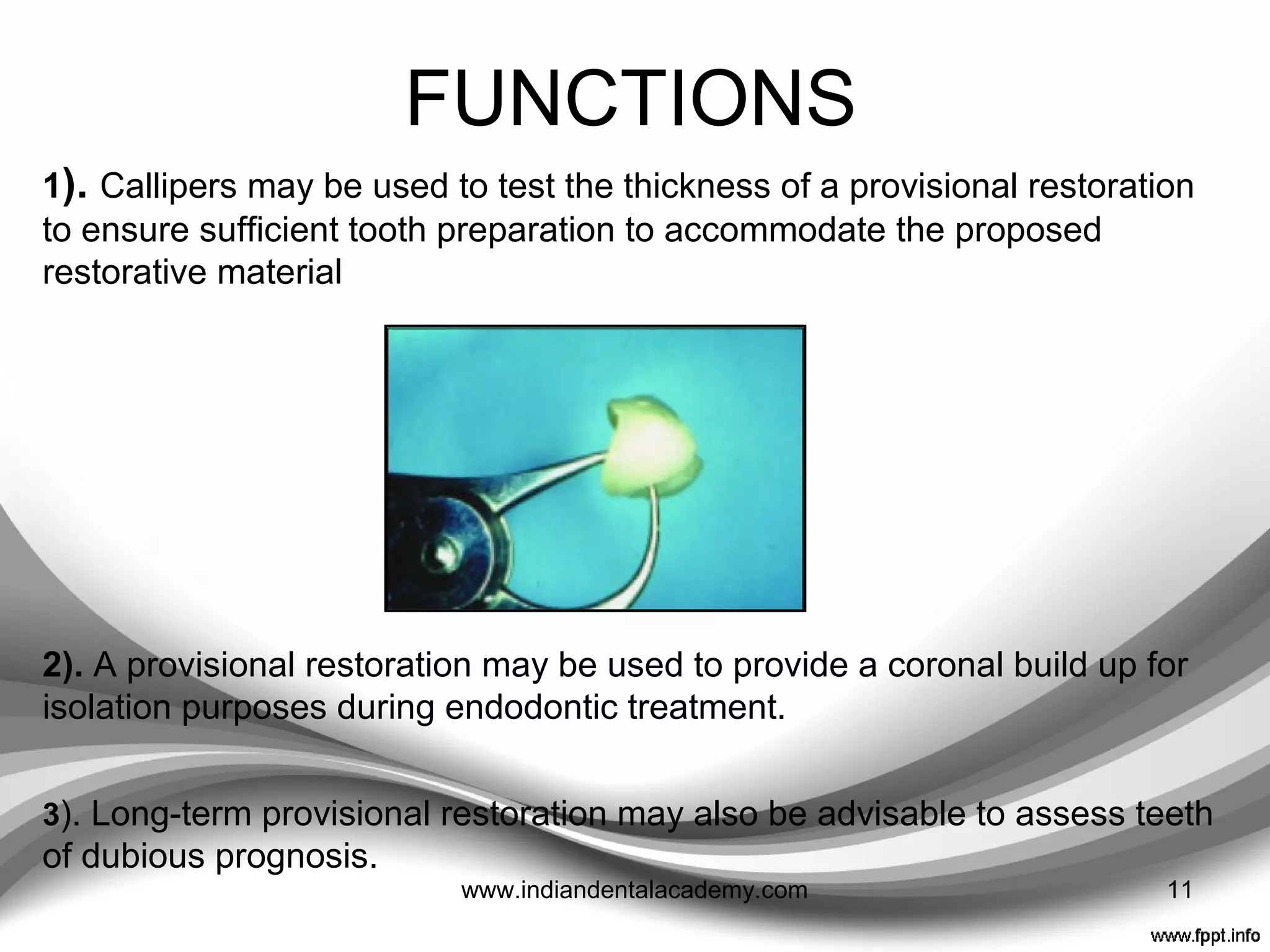 FUNCTIONS

1). Callipers may be used to test the thickness of a provisional restoration to ensure sufficient tooth preparation to accommodate the proposed restorative material

2). A provisional restoration may be used to provide a coronal build up for isolation purposes during endodontic treatment.

3). Long-term provisional restoration may also be advisable to assess teeth of dubious prognosis.

www.indiandentalacademy.com

11

www.fppt.info